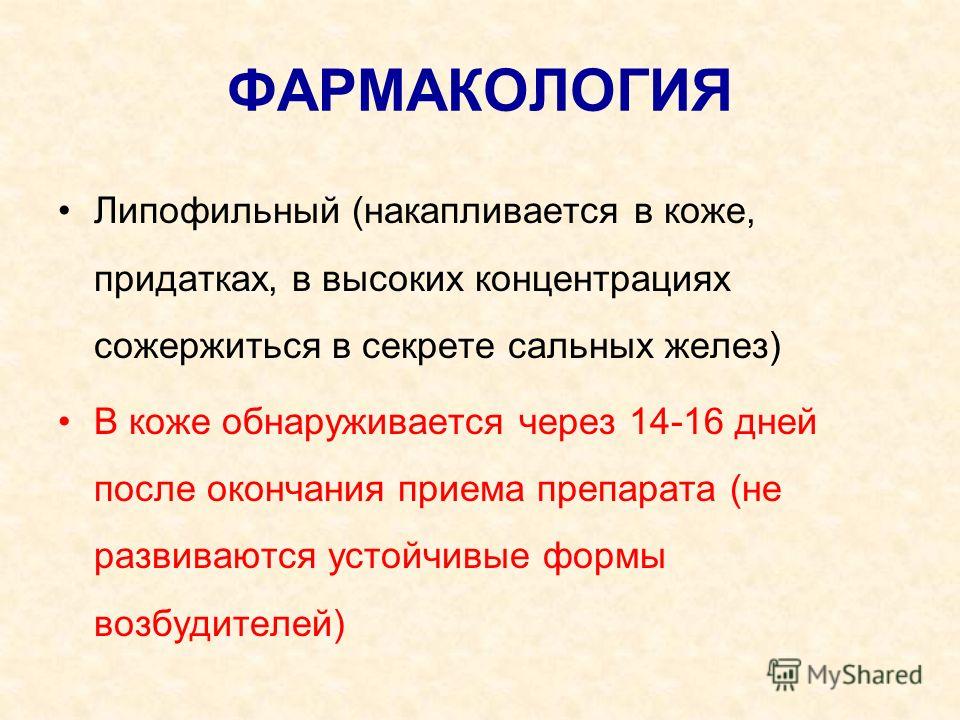 ФАРМАКОЛОГИЯ

• Липофильный (накапливается в коже, придатках, в высоких концентрациях сожержиться в секрете сальных желез)

• В коже обнаруживается через 14-16 дней после окончания приема препарата (не развиваются устойчивые формы возбудителей)

MyShared